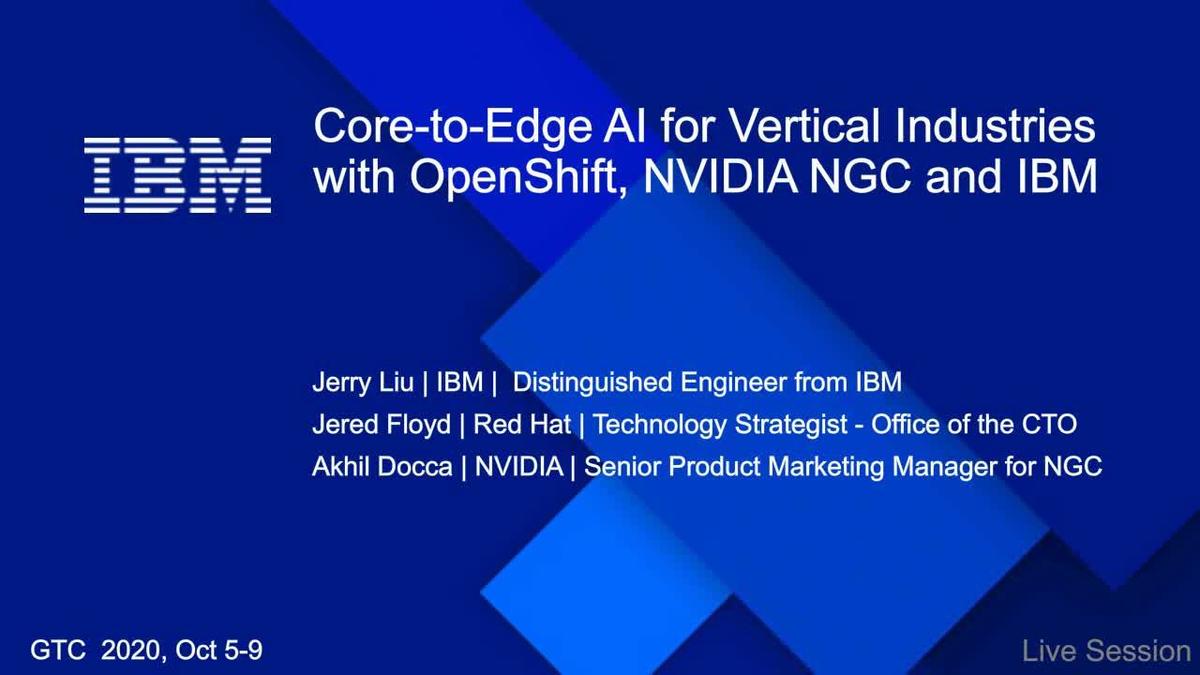 IBM

Core-to-Edge AI for Vertical Industries with OpenShift, NVIDIA NGC and IBM

Jerry Liu | IBM | Distinguished Engineer from IBM
Jered Floyd | Red Hat | Technology Strategist - Office of the CTO
Akhil Docca | NVIDIA | Senior Product Marketing Manager for NGC

GTC 2020, Oct 5-9

Live Session